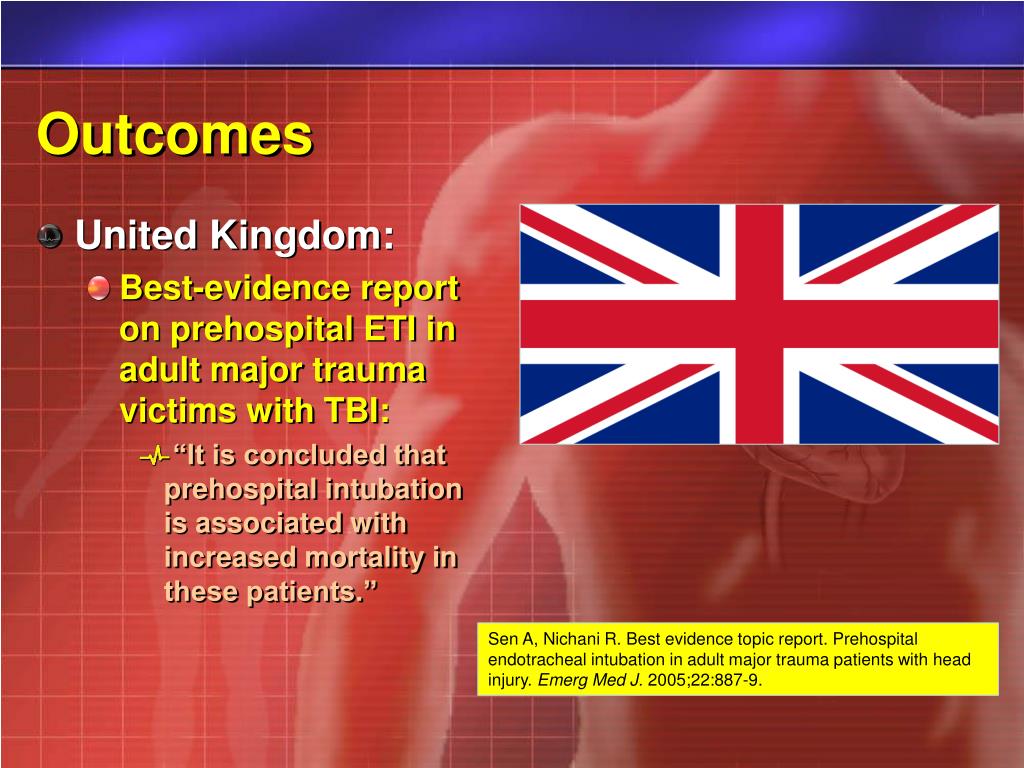 Outcomes

United Kingdom:

Best-evidence report on prehospital ETI in adult major trauma victims with TBI:

“It is concluded that prehospital intubation is associated with increased mortality in these patients.”

Sen A, Nichani R. Best evidence topic report. Prehospital endotracheal intubation in adult major trauma patients with head injury. Emerg Med J. 2005;22:887-9.